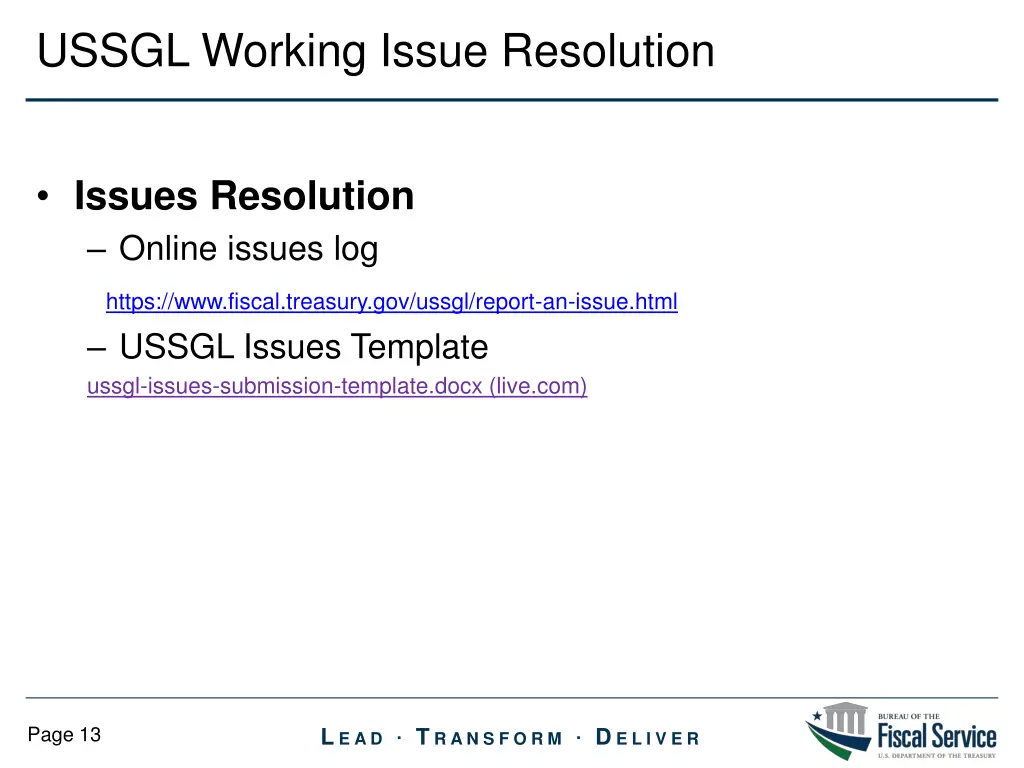 USSGL Working Issue Resolution

• Issues Resolution
 – Online issues log
 https://www.fiscal.treasury.gov/ussgl/report-an-issue.html
 – USSGL Issues Template
 ussgl-issues-submission-template.docx (live.com)

Page 13

LEAD · TRANSFORM · DELIVER

BUREAU OF THE
Fiscal Service
U.S. DEPARTMENT OF THE TREASURY